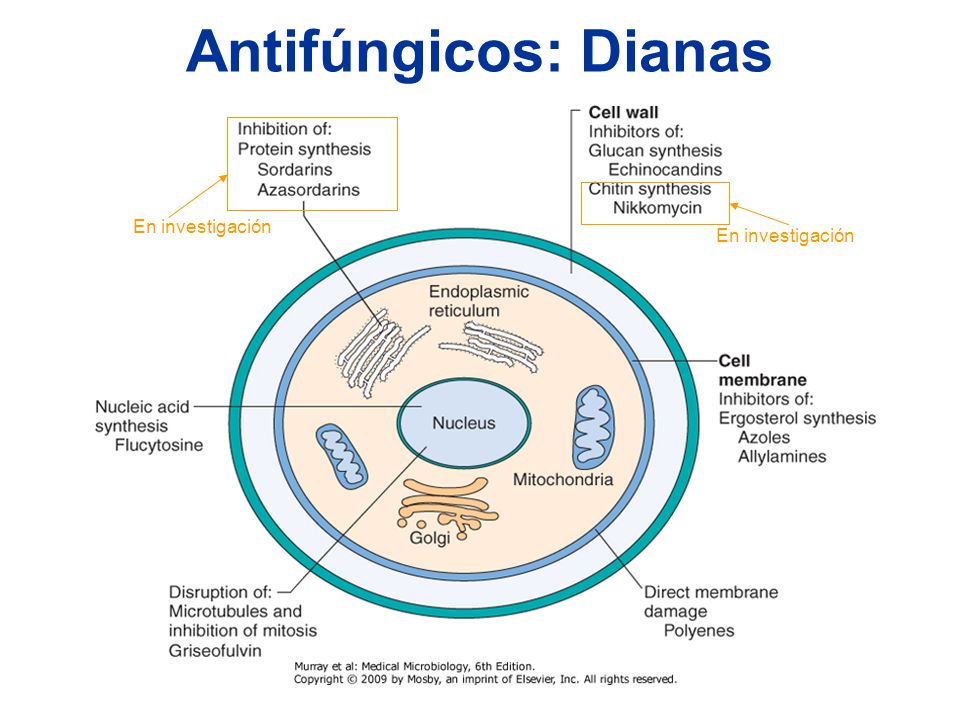 Antifúngicos: Dianas

Inhibition of:
Protein synthesis
Sordarins
Azasordarins

En investigación

Cell wall
Inhibitors of:
Glucan synthesis
Echinocandins
Chitin synthesis
Nikkomycin

En investigación

Endoplasmic reticulum

Cell membrane
Inhibitors of:
Ergosterol synthesis
Azoles
Allylamines

Nucleic acid synthesis
Flucytosine

Nucleus

Mitochondria

Golgi

Disruption of:
Microtubules and inhibition of mitosis
Griseofulvin

Direct membrane damage
Polyenes

Murray et al: Medical Microbiology, 6th Edition.
Copyright © 2009 by Mosby, an imprint of Elsevier, Inc. All rights reserved.